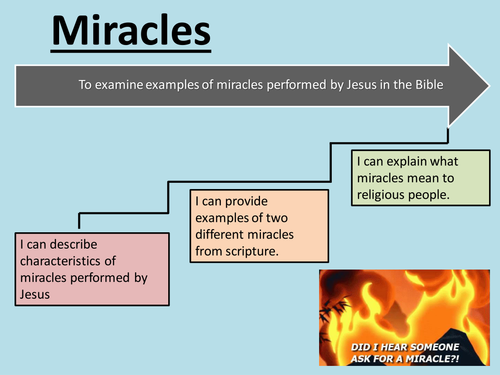 Miracles

To examine examples of miracles performed by Jesus in the Bible

I can describe characteristics of miracles performed by Jesus

I can provide examples of two different miracles from scripture.

I can explain what miracles mean to religious people.

DID I HEAR SOMEONE ASK FOR A MIRACLE?!